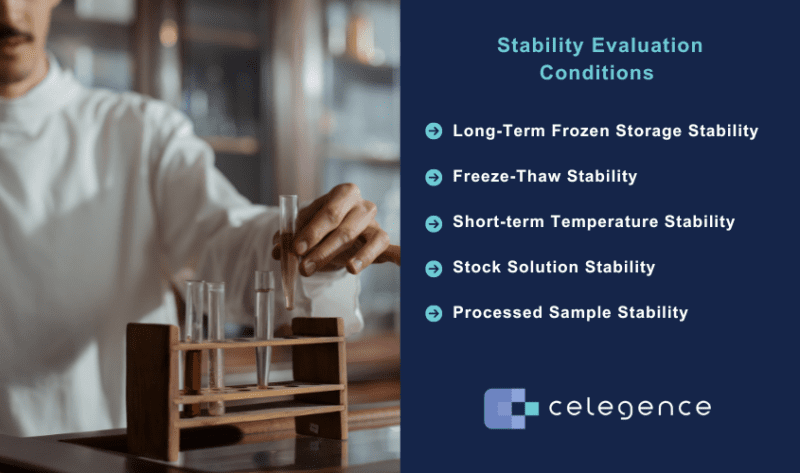 Stability Evaluation Conditions

Long-Term Frozen Storage Stability

Freeze-Thaw Stability

Short-term Temperature Stability

Stock Solution Stability

Processed Sample Stability

celegence